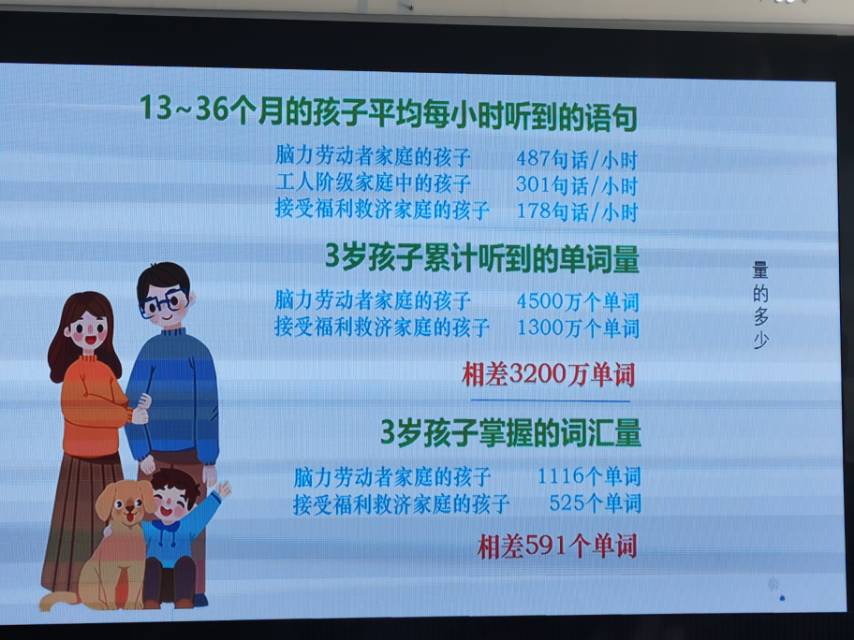 13~36个月的孩子平均每小时听到的语句

脑力劳动者家庭的孩子 487句话/小时
工人阶级家庭中的孩子 301句话/小时
接受福利救济家庭的孩子 178句话/小时

3岁孩子累计听到的单词量

脑力劳动者家庭的孩子 4500万个单词
接受福利救济家庭的孩子 1300万个单词

相差3200万单词

3岁孩子掌握的词汇量

脑力劳动者家庭的孩子 1116个单词
接受福利救济家庭的孩子 525个单词

相差591个单词

量的多少